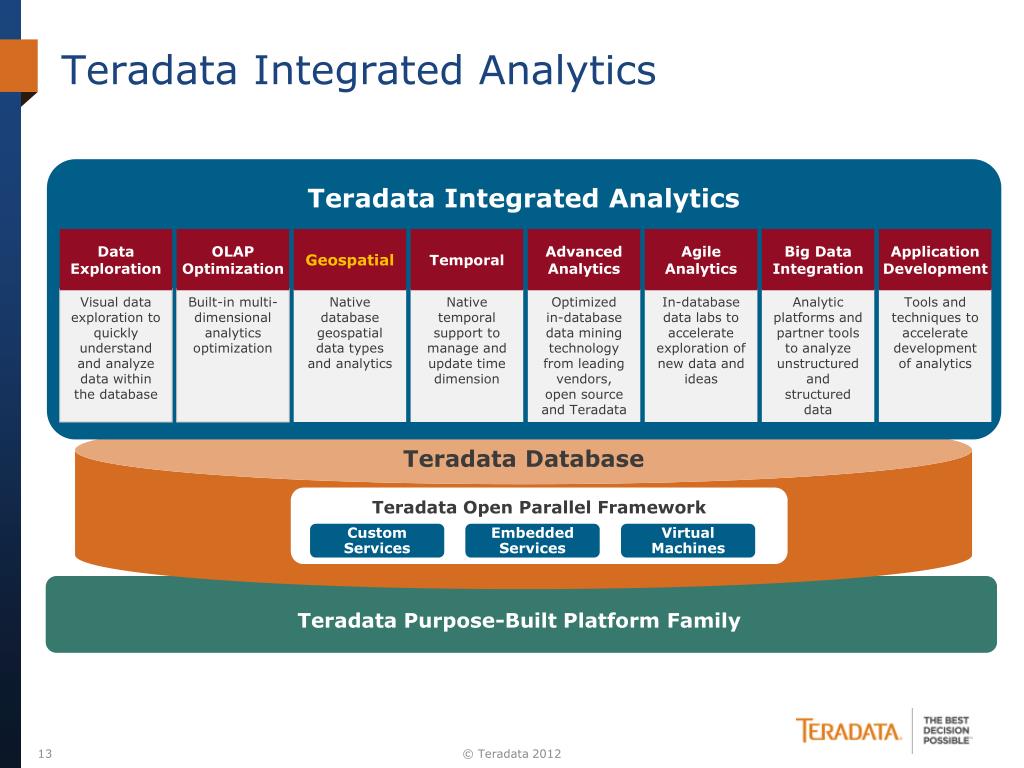 Teradata Integrated Analytics

Teradata Integrated Analytics

| Data Exploration | OLAP Optimization | Geospatial | Temporal | Advanced Analytics | Agile Analytics | Big Data Integration | Application Development |
|---|---|---|---|---|---|---|---|
| Visual data exploration to quickly understand and analyze data within the database | Built-in multi-dimensional analytics optimization | Native database geospatial data types and analytics | Native temporal support to manage and update time dimension | Optimized in-database data mining technology from leading vendors, open source and Teradata | In-database data labs to accelerate exploration of new data and ideas | Analytic platforms and partner tools to analyze unstructured and structured data | Tools and techniques to accelerate development of analytics |

Teradata Database

Teradata Open Parallel Framework

Custom Services

Embedded Services

Virtual Machines

Teradata Purpose-Built Platform Family

13

© Teradata 2012

TERADATA. THE BEST DECISION POSSIBLE™